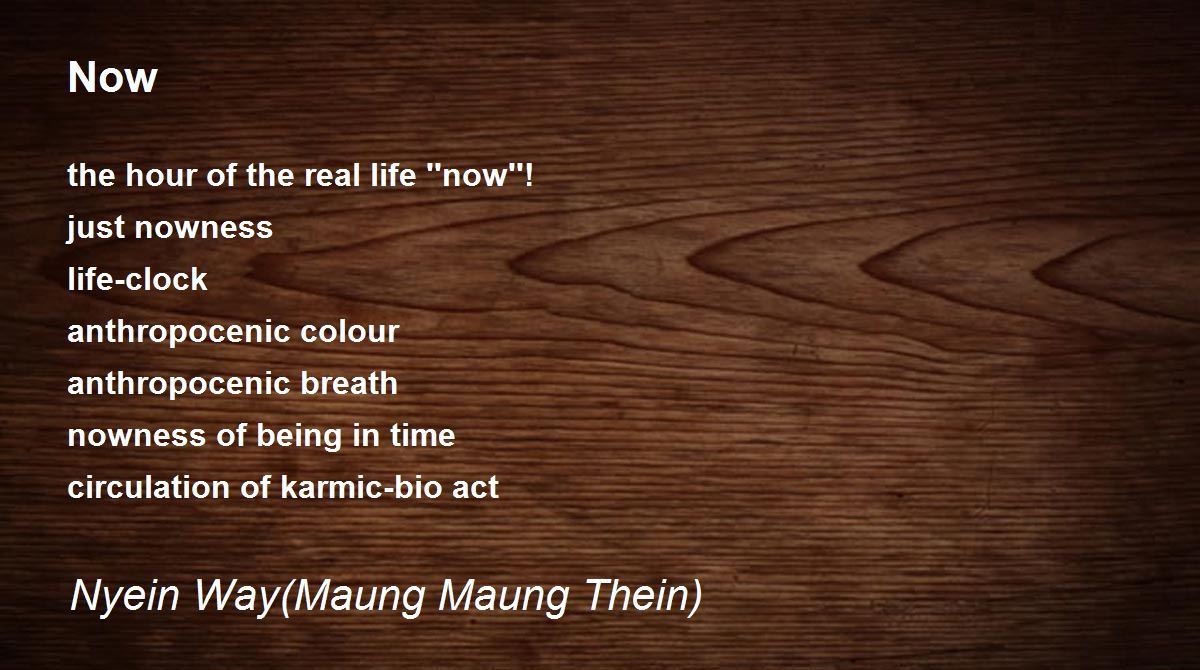 Now

the hour of the real life "now"!
just nowness
life-clock
anthropocenic colour
anthropocenic breath
nowness of being in time
circulation of karmic-bio act

Nyein Way(Maung Maung Thein)